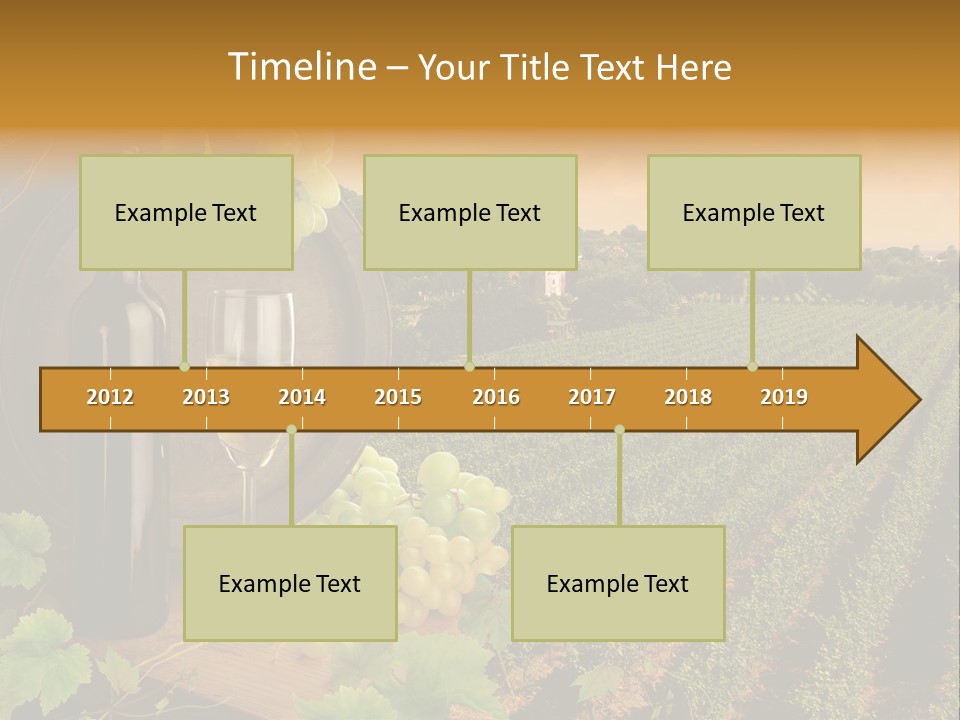 Timeline – Your Title Text Here

Example Text

Example Text

Example Text

2012 2013 2014 2015 2016 2017 2018 2019

Example Text

Example Text